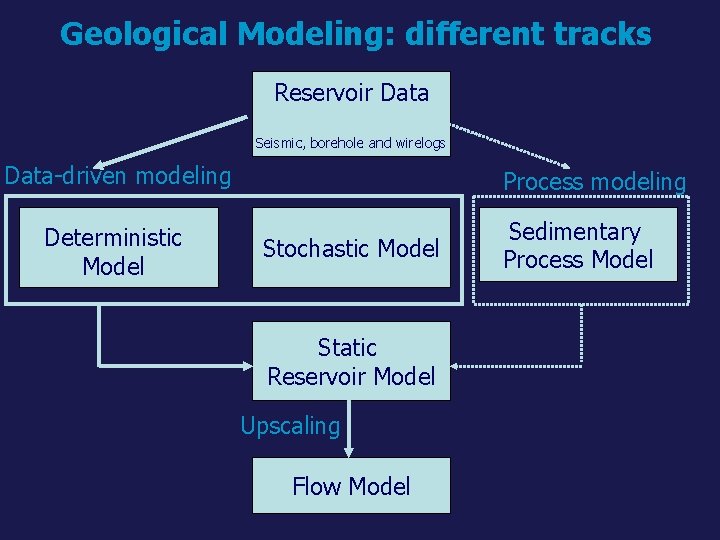 Geological Modeling: different tracks

Reservoir Data

Seismic, borehole and wirelogs

Data-driven modeling

Process modeling

Deterministic Model

Stochastic Model

Sedimentary Process Model

Static Reservoir Model

Upscaling

Flow Model